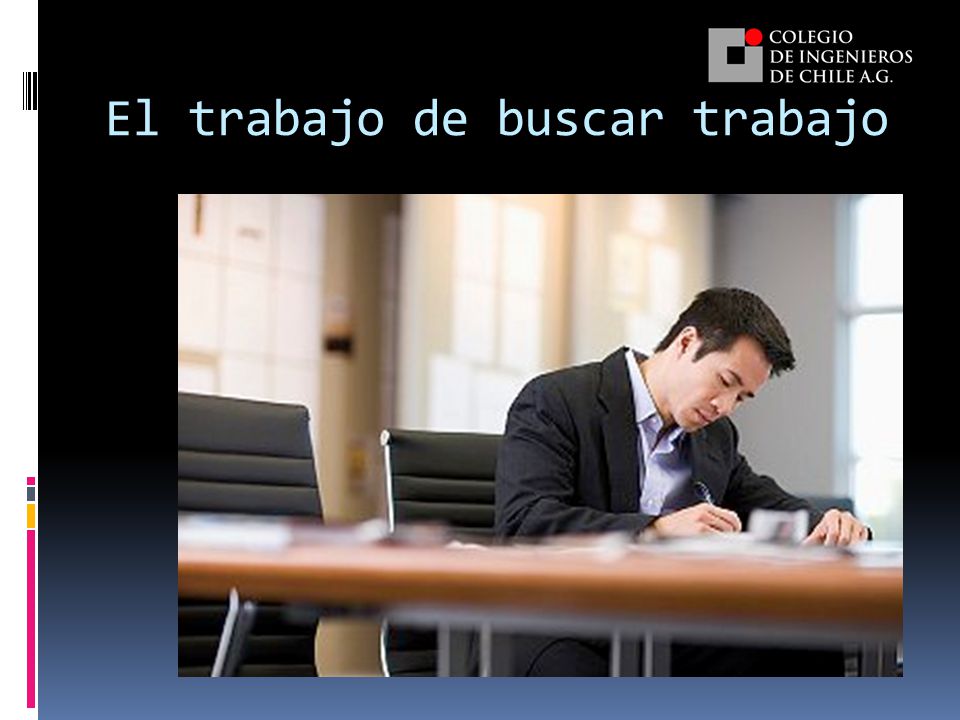 COLEGIO
DE INGENIEROS
DE CHILE A.G.

El trabajo de buscar trabajo